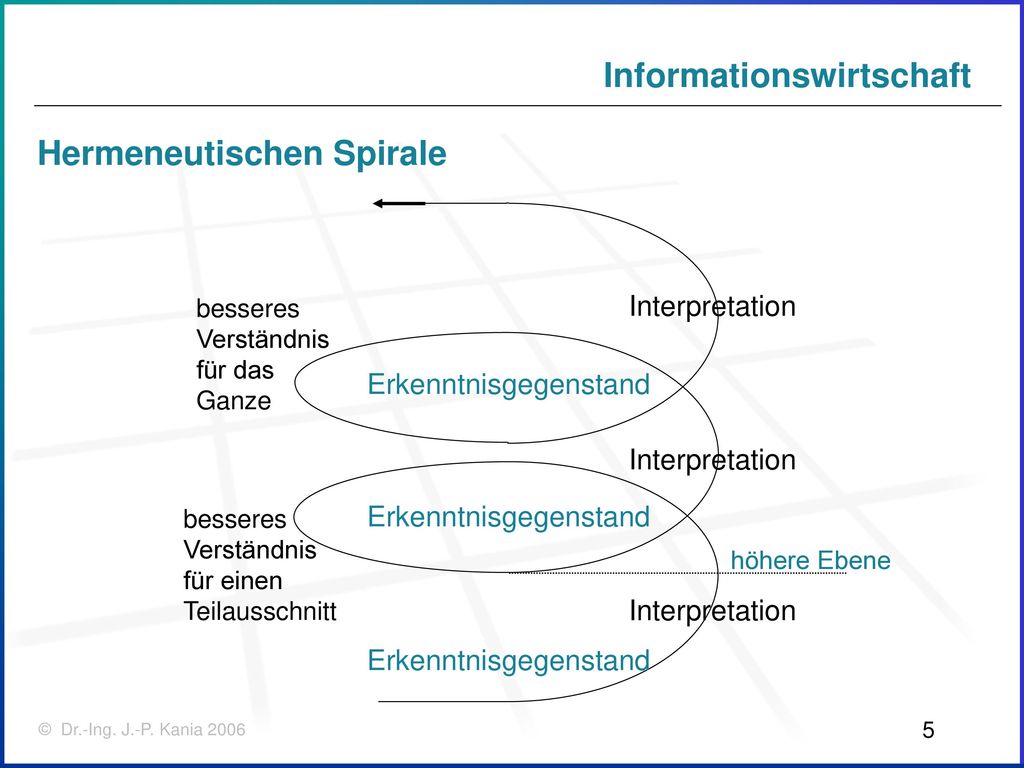 Informationswirtschaft

Hermeneutischen Spirale

besseres Verständnis für das Ganze

Interpretation

Erkenntnisgegenstand

Interpretation

besseres Verständnis für einen Teilausschnitt

Erkenntnisgegenstand

höhere Ebene

Interpretation

Erkenntnisgegenstand

© Dr.-Ing. J.-P. Kania 2006

5